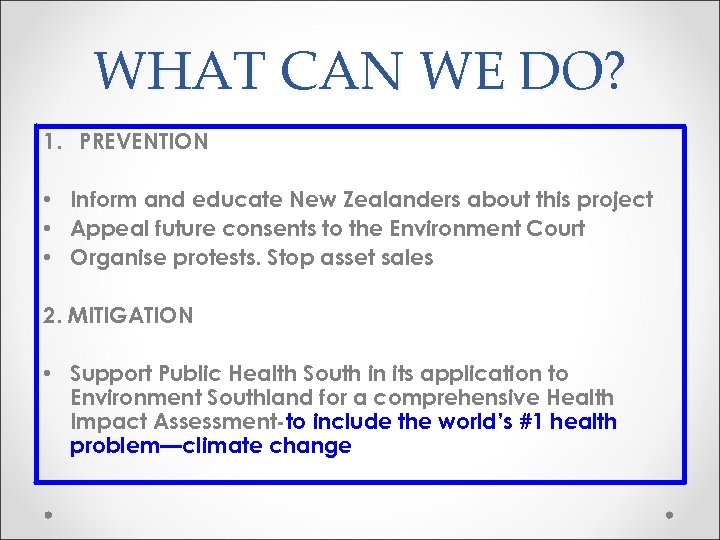 WHAT CAN WE DO?

1. PREVENTION

• Inform and educate New Zealanders about this project
• Appeal future consents to the Environment Court
• Organise protests. Stop asset sales

2. MITIGATION

• Support Public Health South in its application to Environment Southland for a comprehensive Health Impact Assessment-to include the world's #1 health problem—climate change